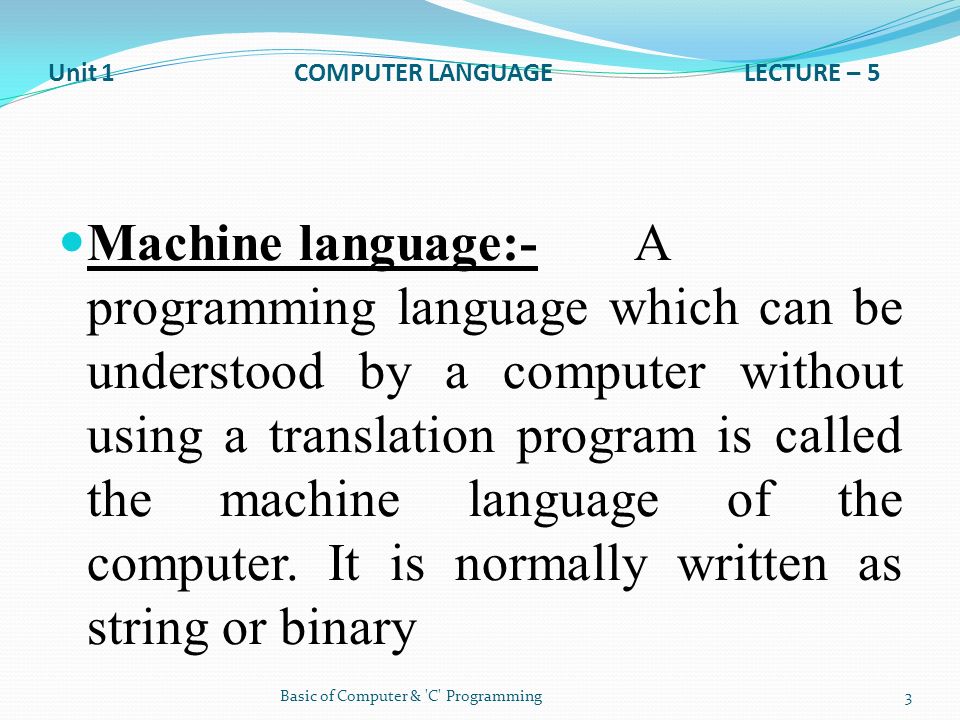 Unit 1 COMPUTER LANGUAGE LECTURE – 5

Machine language:- A programming language which can be understood by a computer without using a translation program is called the machine language of the computer. It is normally written as string or binary

Basic of Computer & 'C' Programming 3